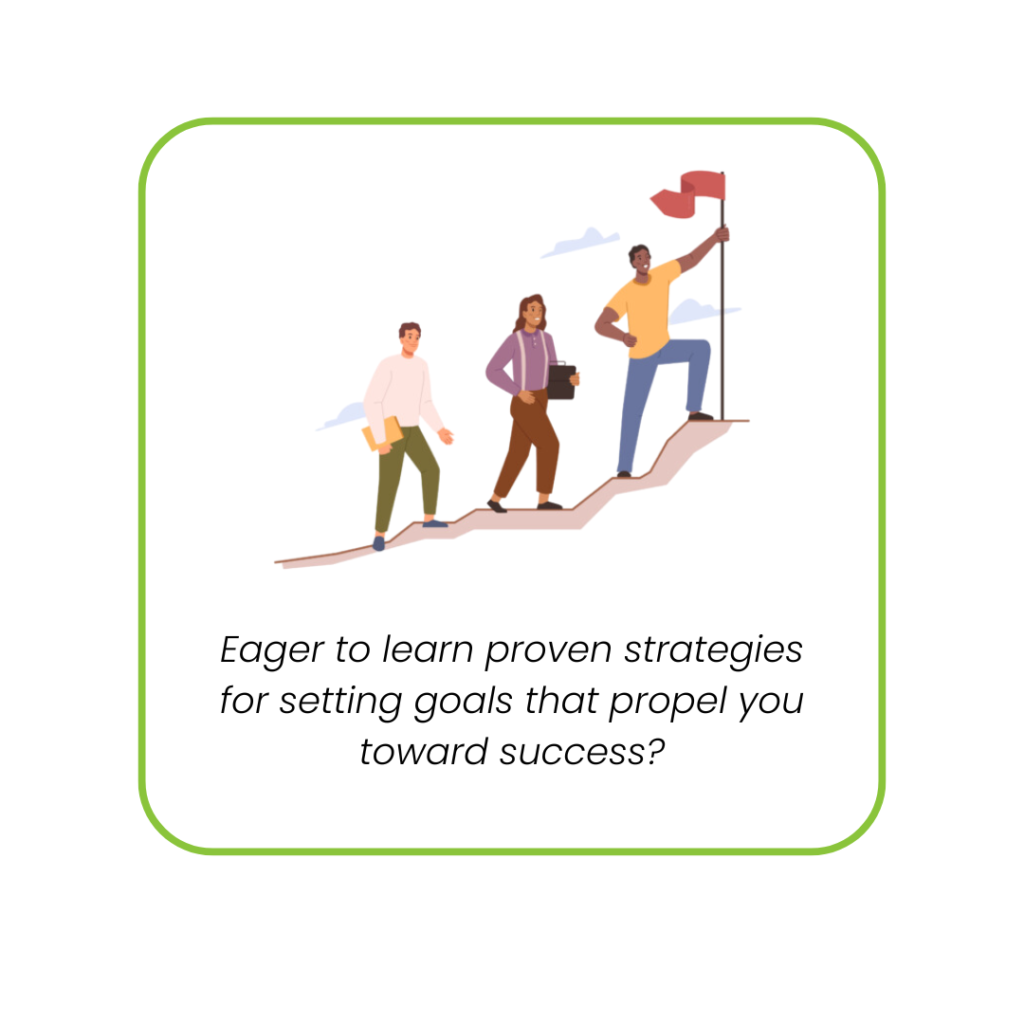 Eager to learn proven strategies for setting goals that propel you toward success?